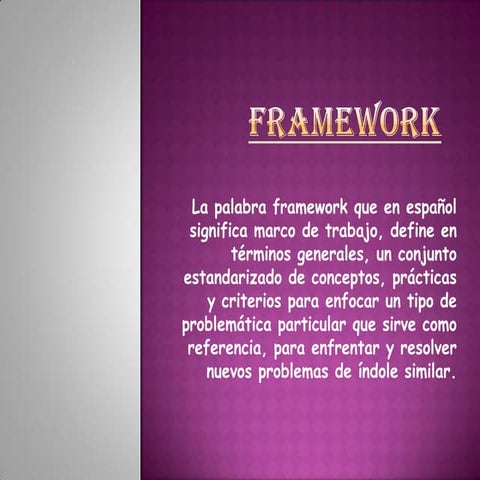 FRAMEWORK

La palabra framework que en español significa marco de trabajo, define en términos generales, un conjunto estandarizado de conceptos, prácticas y criterios para enfocar un tipo de problemática particular que sirve como referencia, para enfrentar y resolver nuevos problemas de índole similar.